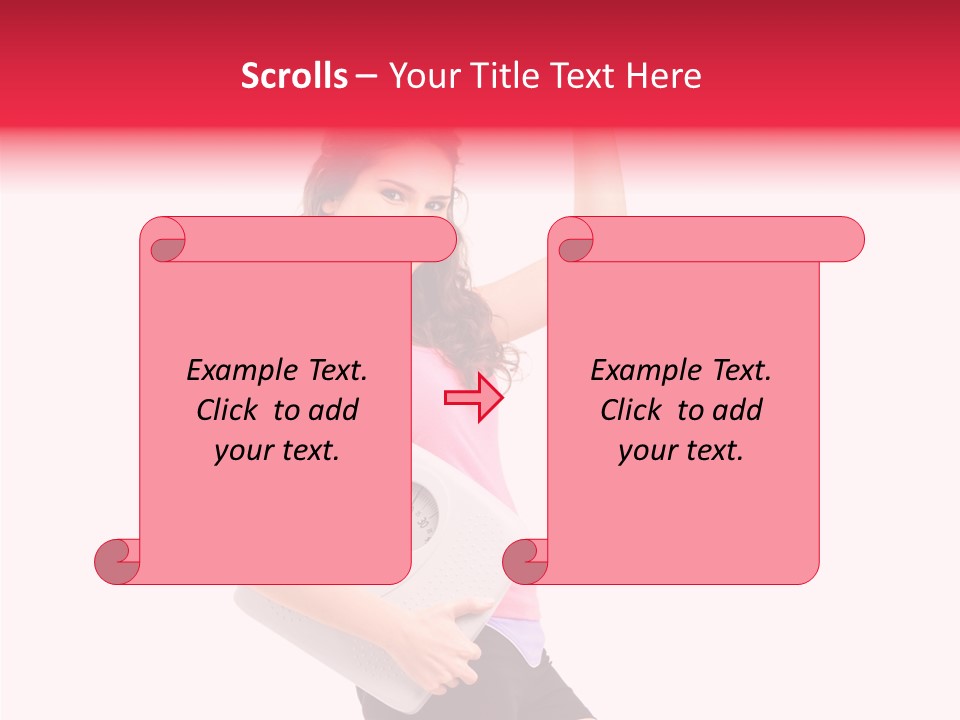 Scrolls – Your Title Text Here

Example Text. Click to add your text.

Example Text. Click to add your text.